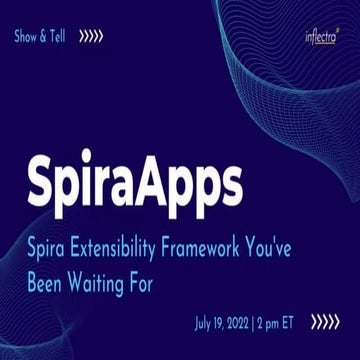 Show & Tell

inflectra

SpiraApps

Spira Extensibility Framework You've Been Waiting For

July 19, 2022 | 2 pm ET